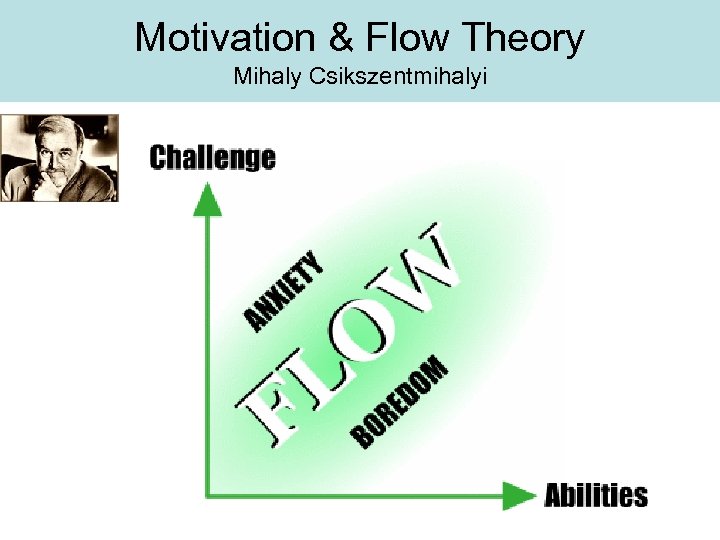 Motivation & Flow Theory
Mihaly Csikszentmihalyi

Challenge

ANXIETY

FLOW

BOREDOM

Abilities